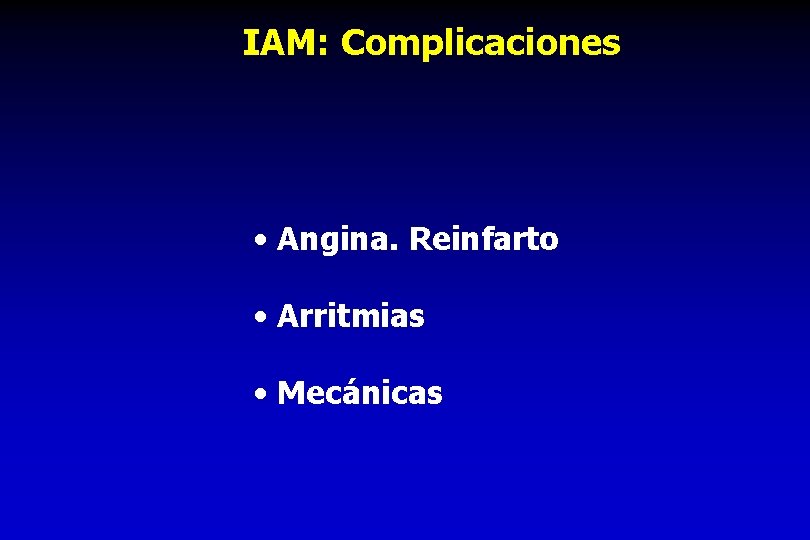 IAM: Complicaciones

• Angina. Reinfarto

• Arritmias

• Mecánicas